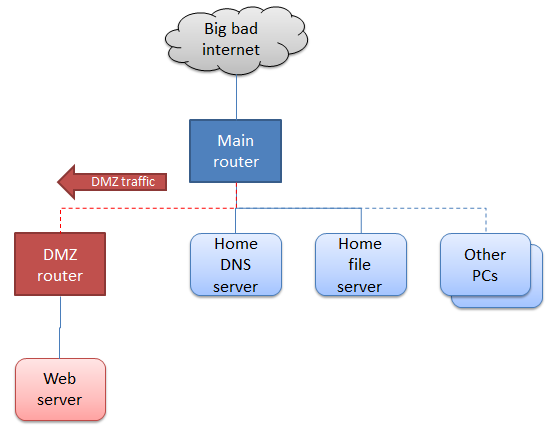 Big bad internet

Main router

DMZ traffic

DMZ router

Home DNS server

Home file server

Other PCs

Web server